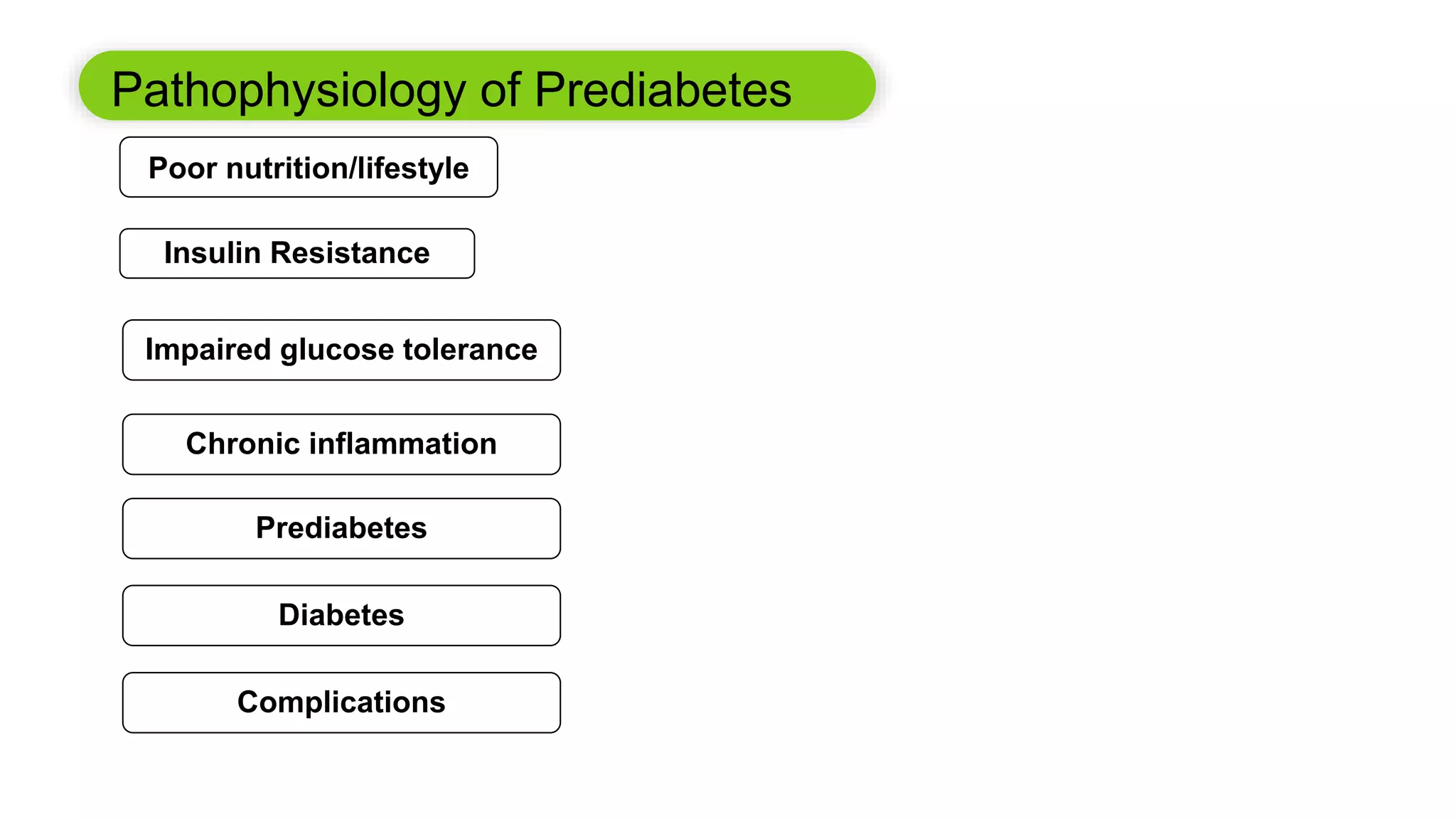 Pathophysiology of Prediabetes

Poor nutrition/lifestyle

Insulin Resistance

Impaired glucose tolerance

Chronic inflammation

Prediabetes

Diabetes

Complications